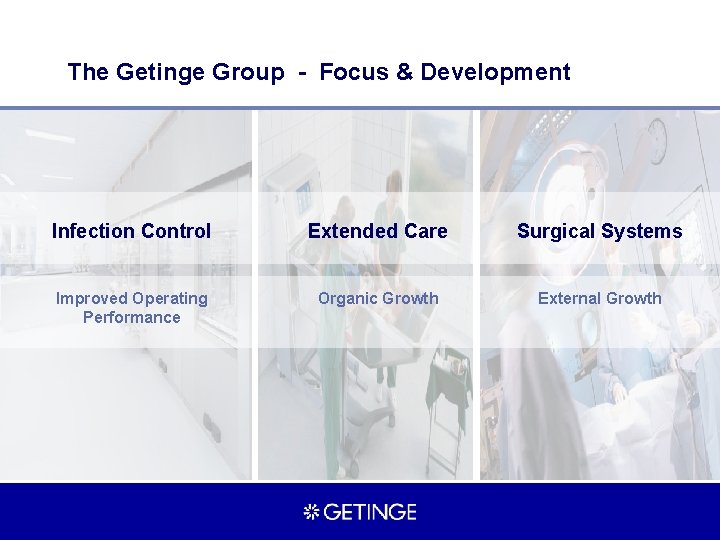 The Getinge Group - Focus & Development

Infection Control

Improved Operating Performance

Extended Care

Organic Growth

Surgical Systems

External Growth

GETINGE